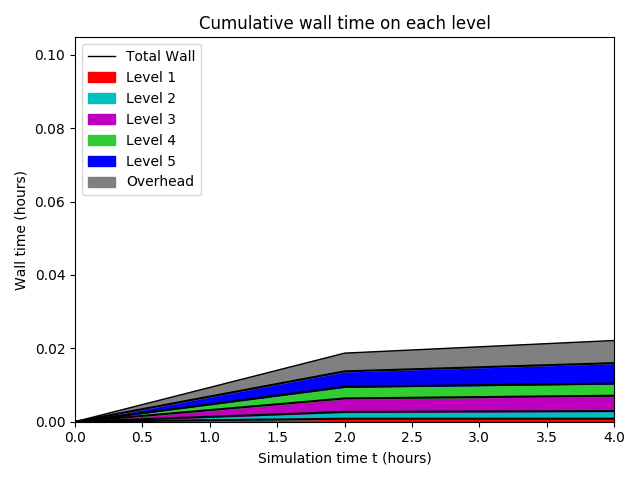 Cumulative wall time on each level

Total Wall
Level 1
Level 2
Level 3
Level 4
Level 5
Overhead

Wall time (hours)

0.10
0.08
0.06
0.04
0.02
0.00

0.0
0.5
1.0
1.5
2.0
2.5
3.0
3.5
4.0

Simulation time t (hours)